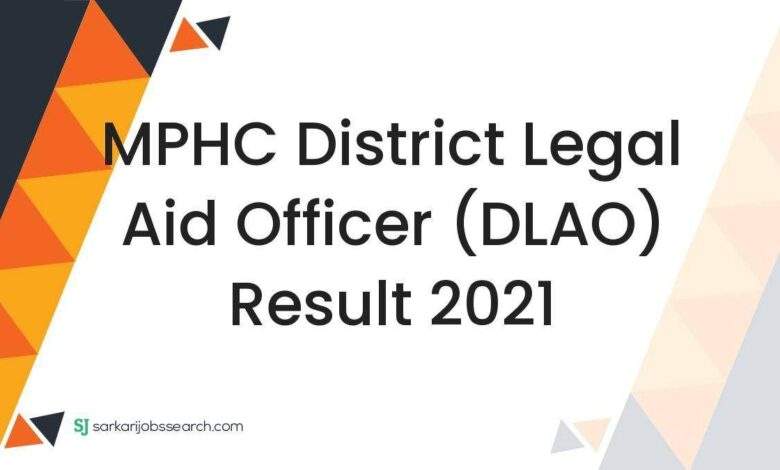 MPHC District Legal Aid Officer (DLAO) Result 2021

SJ sarkarijobssearch.com